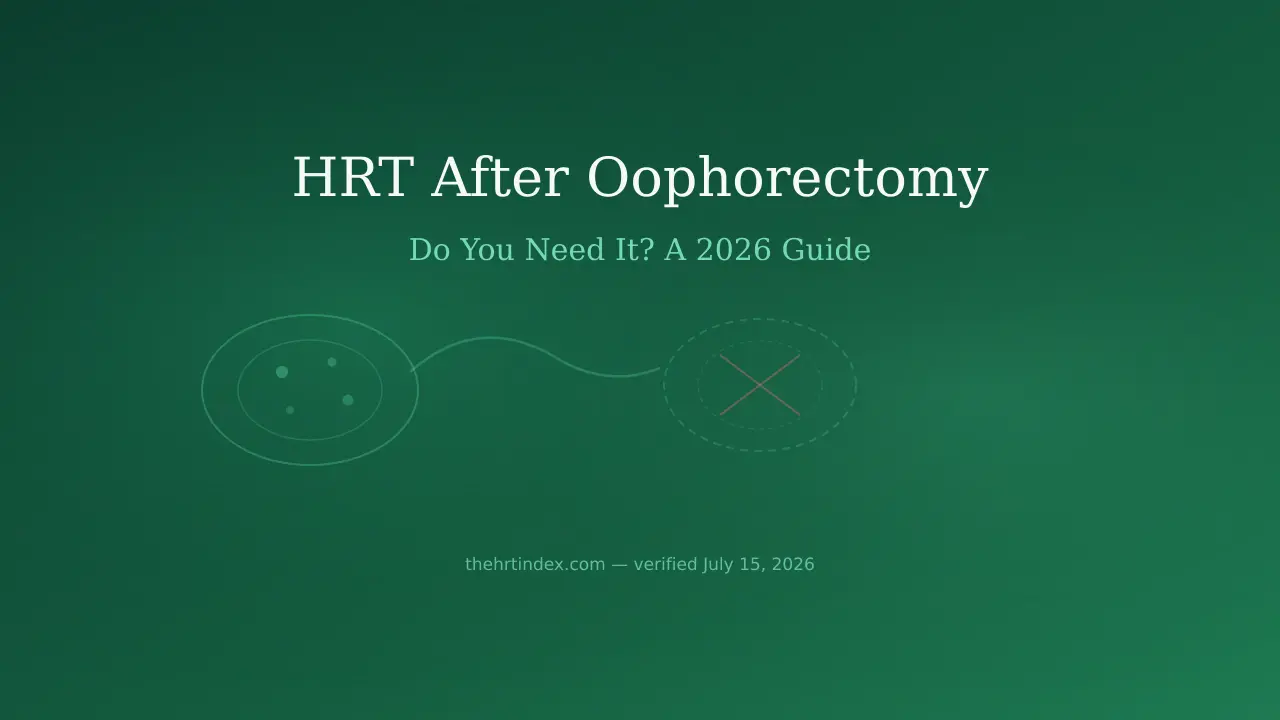 HRT After Oophorectomy

Do You Need It? A 2026 Guide

thehrtindex.com — verified July 15, 2026